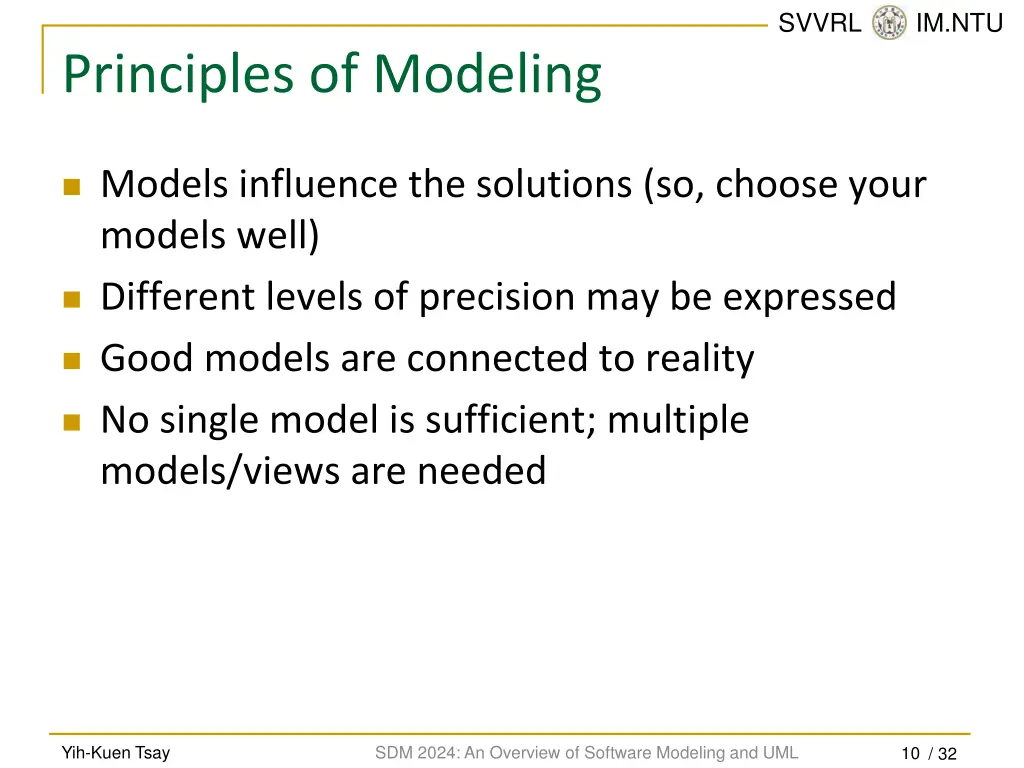 SVVRL IM.NTU

Principles of Modeling

Models influence the solutions (so, choose your models well)

Different levels of precision may be expressed

Good models are connected to reality

No single model is sufficient; multiple models/views are needed

Yih-Kuen Tsay

SDM 2024: An Overview of Software Modeling and UML

10 / 32